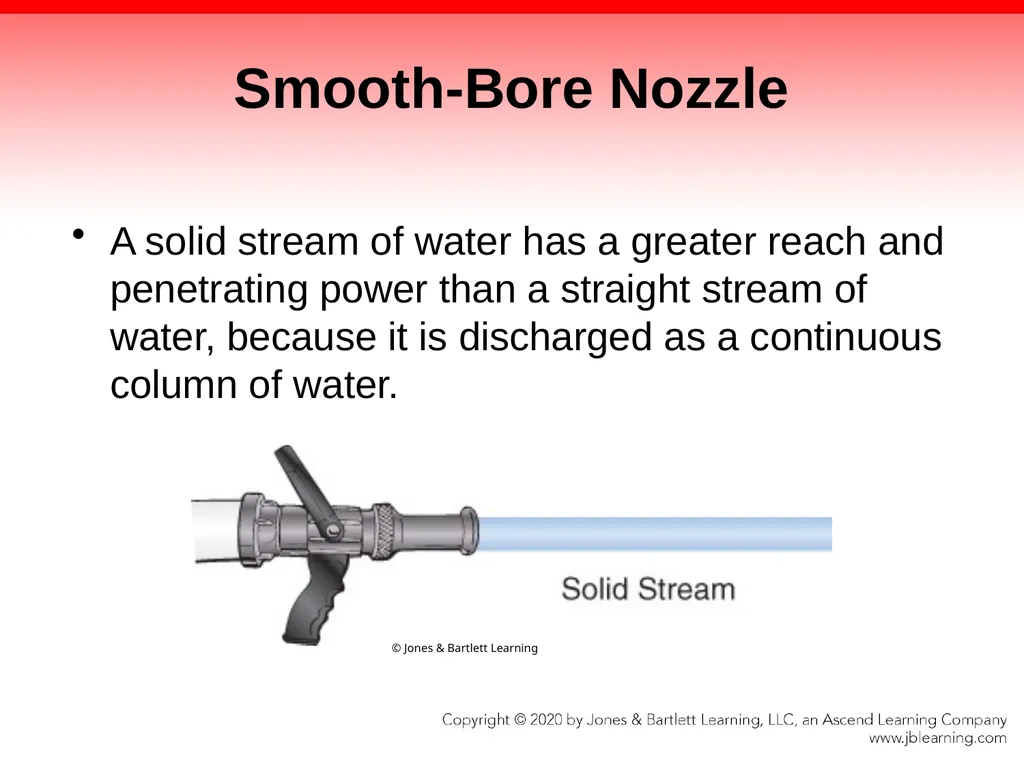 Smooth-Bore Nozzle

• A solid stream of water has a greater reach and penetrating power than a straight stream of water, because it is discharged as a continuous column of water.

Solid Stream

© Jones & Bartlett Learning

Copyright © 2020 by Jones & Bartlett Learning, LLC, an Ascend Learning Company
www.jblearning.com